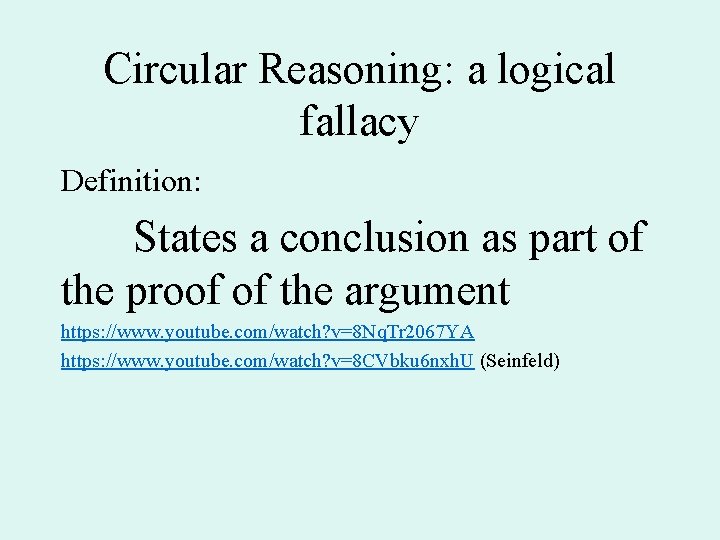 Circular Reasoning: a logical fallacy

Definition:

States a conclusion as part of the proof of the argument

https://www.youtube.com/watch?v=8NqTr2067YA

https://www.youtube.com/watch?v=8CVbku6nxhU (Seinfeld)